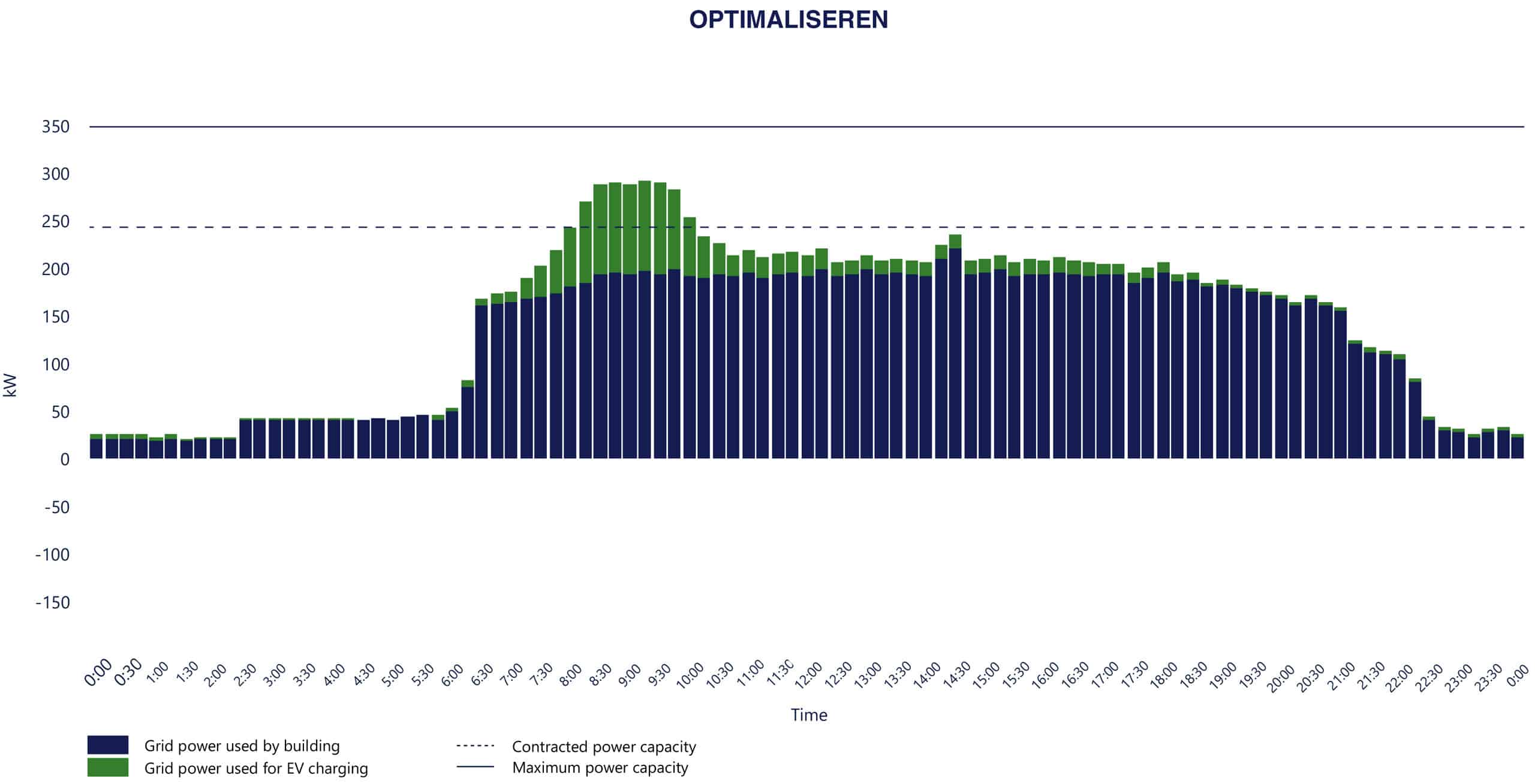 OPTIMALISEREN

350
300
250
200
150
100
50
0
-50
-100
-150

kW

0:00 0:30 1:00 1:30 2:00 2:30 3:00 3:30 4:00 4:30 5:00 5:30 6:00 6:30 7:00 7:30 8:00 8:30 9:00 9:30 10:00 10:30 11:00 11:30 12:00 12:30 13:00 13:30 14:00 14:30 15:00 15:30 16:00 16:30 17:00 17:30 18:00 18:30 19:00 19:30 20:00 20:30 21:00 21:30 22:00 22:30 23:00 23:30 0:00

Time

Grid power used by building
Grid power used for EV charging
Contracted power capacity
Maximum power capacity